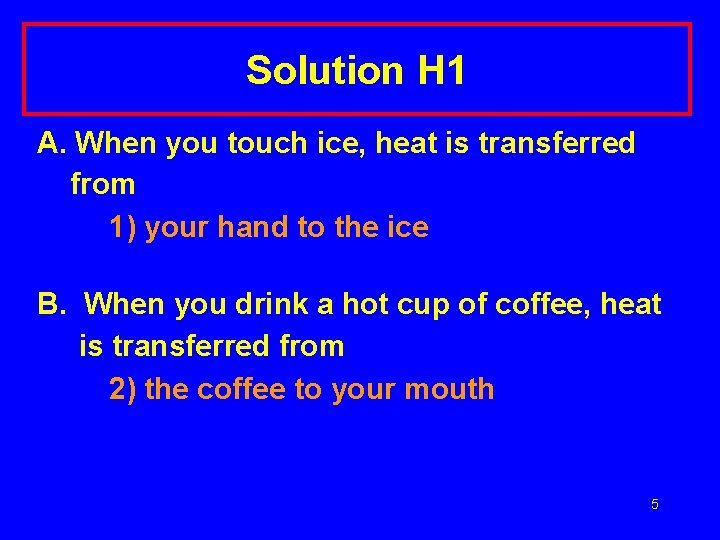 Solution H1

A. When you touch ice, heat is transferred from

1) your hand to the ice

B. When you drink a hot cup of coffee, heat is transferred from

2) the coffee to your mouth

5